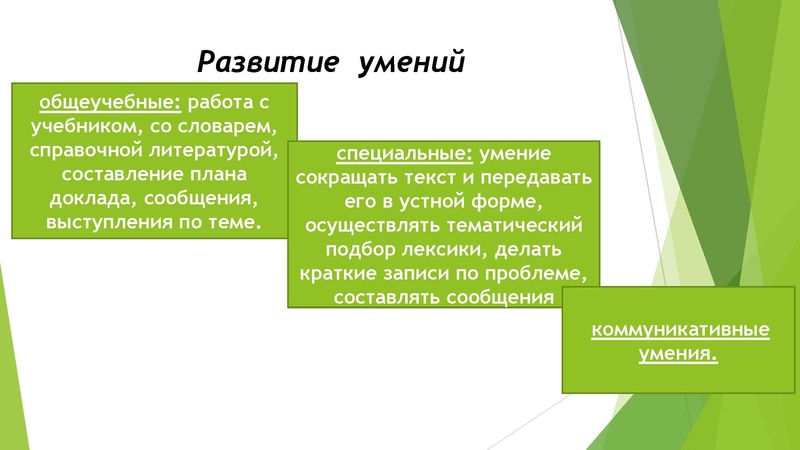 Развитие умений

общеучебные: работа с учебником, со словарем, справочной литературой, составление плана доклада, сообщения, выступления по теме.

специальные: умение сокращать текст и передавать его в устной форме, осуществлять тематический подбор лексики, делать краткие записи по проблеме, составлять сообщения

коммуникативные умения.